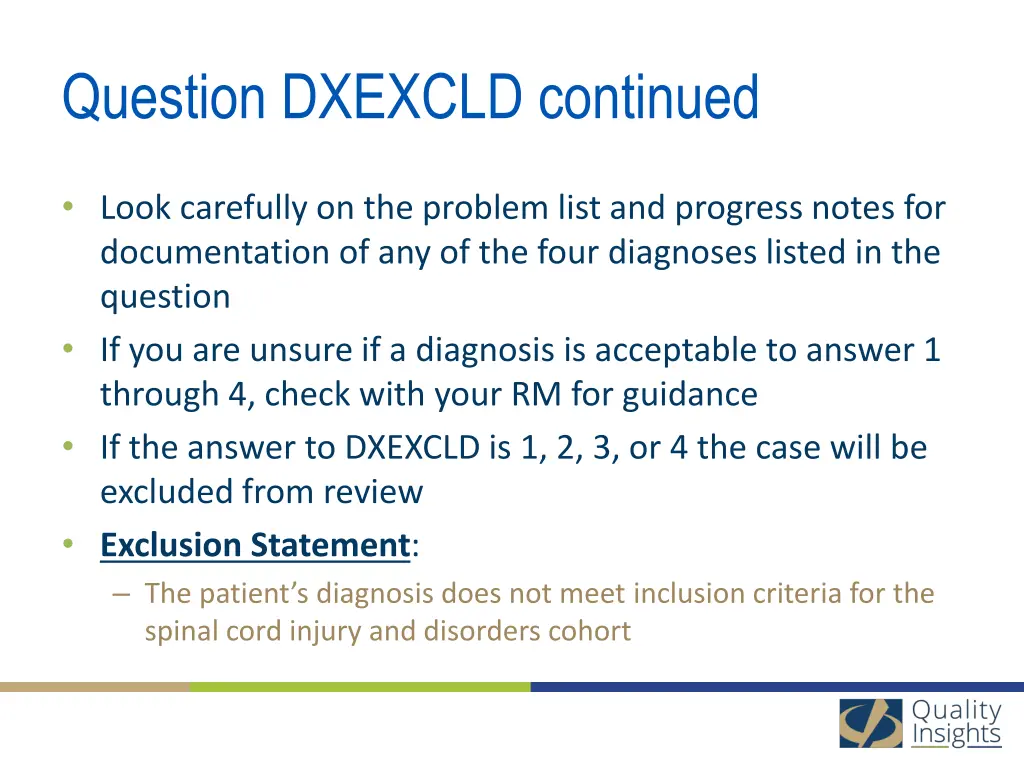 Question DXEXCLD continued

• Look carefully on the problem list and progress notes for documentation of any of the four diagnoses listed in the question
• If you are unsure if a diagnosis is acceptable to answer 1 through 4, check with your RM for guidance
• If the answer to DXEXCLD is 1, 2, 3, or 4 the case will be excluded from review
• Exclusion Statement:
– The patient's diagnosis does not meet inclusion criteria for the spinal cord injury and disorders cohort

Quality Insights